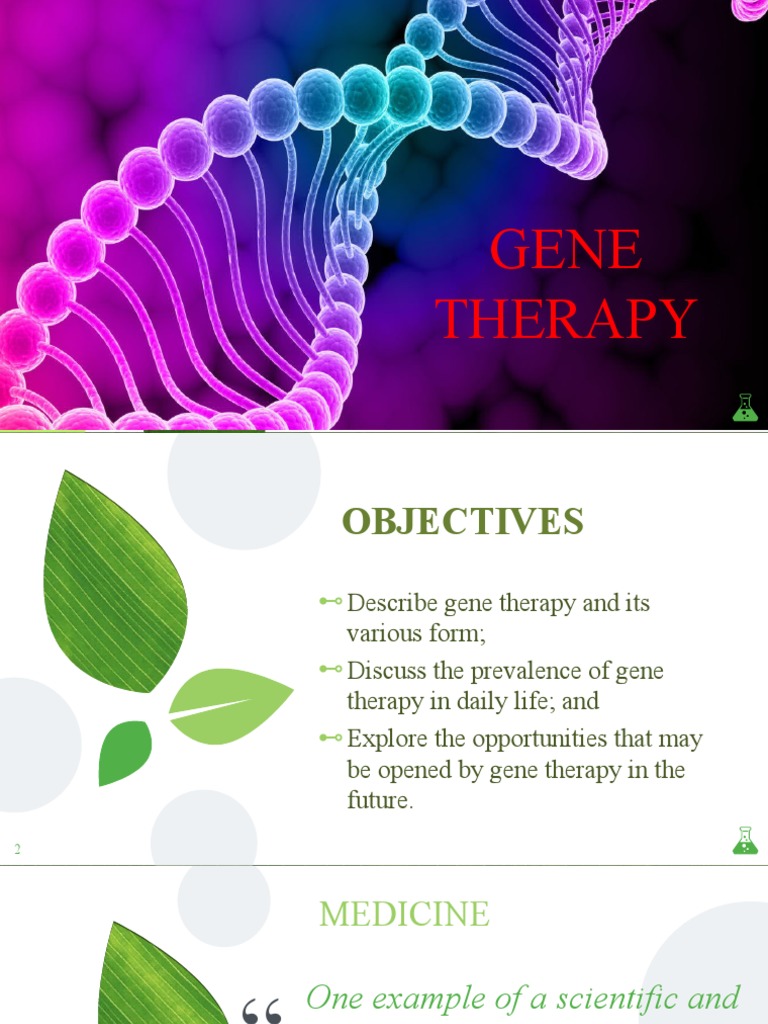 GENE THERAPY

OBJECTIVES

Describe gene therapy and its various form;

Discuss the prevalence of gene therapy in daily life; and

Explore the opportunities that may be opened by gene therapy in the future.

2

MEDICINE

“ One example of a scientific and